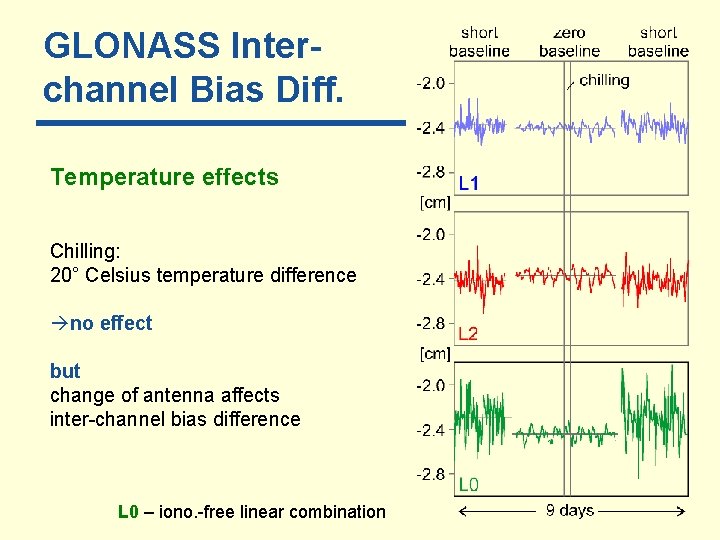 GLONASS Inter-channel Bias Diff.

Temperature effects

Chilling:
20° Celsius temperature difference

→no effect

but
change of antenna affects inter-channel bias difference

L0 – iono.-free linear combination

short baseline
zero baseline
short baseline
chilling
-2.0
-2.4
-2.8
L1
[cm]
-2.0
-2.4
-2.8
L2
[cm]
-2.0
-2.4
-2.8
L0
9 days